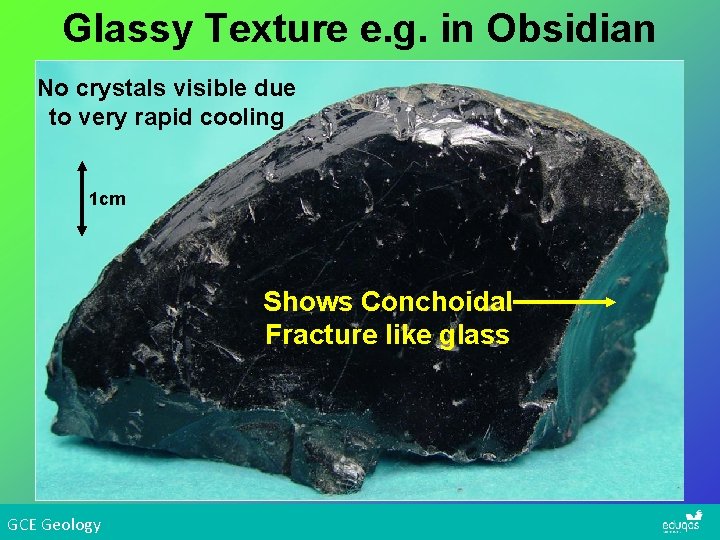 Glassy Texture e.g. in Obsidian

No crystals visible due to very rapid cooling

1cm

Shows Conchoidal Fracture like glass

GCE Geology

eduqas